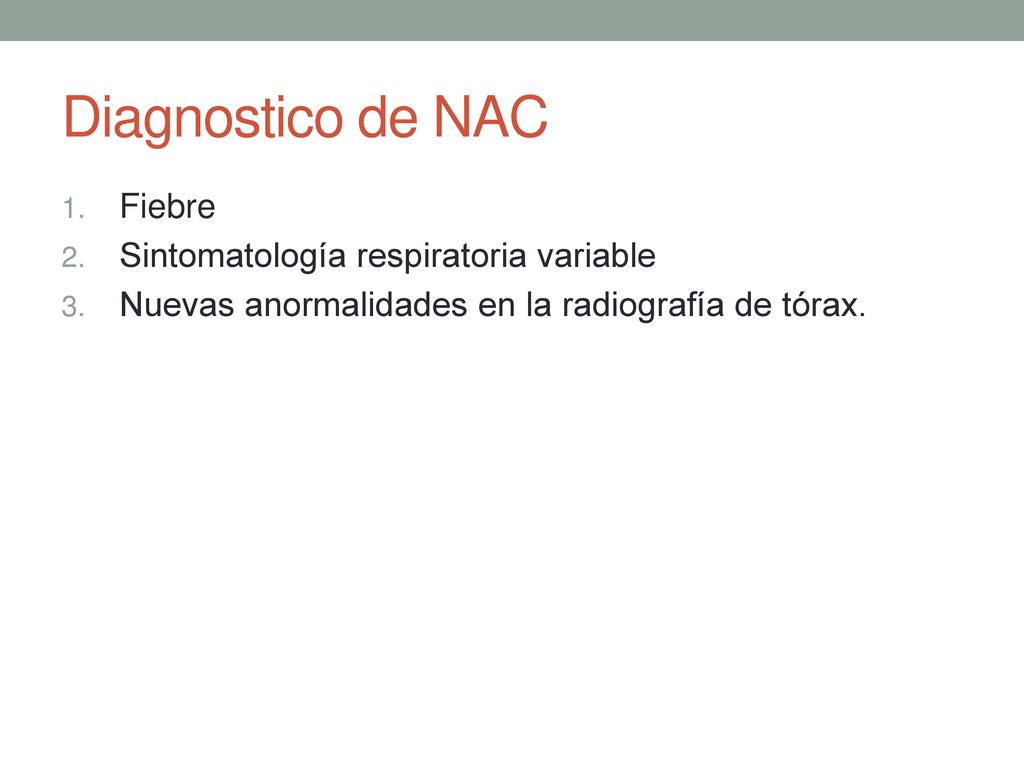 Diagnostico de NAC

1. Fiebre
2. Sintomatología respiratoria variable
3. Nuevas anormalidades en la radiografía de tórax.